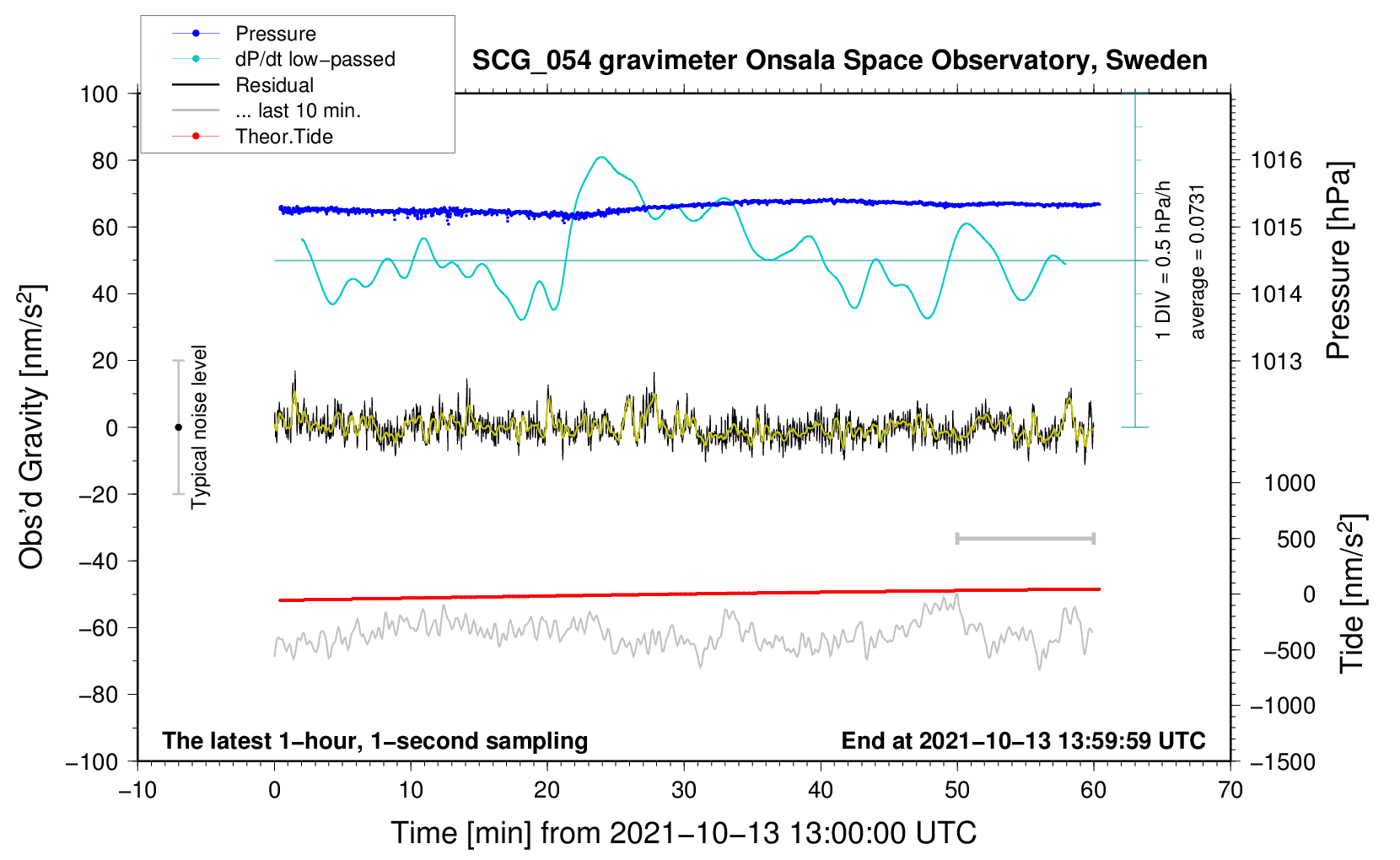 Pressure
dP/dt low−passed
Residual
... last 10 min.
Theor.Tide

SCG_054 gravimeter Onsala Space Observatory, Sweden

100
80
60
40
20
0
−20
−40
−60
−80
−100

Obs'd Gravity [nm/s$^2$]

Typical noise level

1 DIV = 0.5 hPa/h
average = 0.0731

1016
1015
1014
1013

Pressure [hPa]

1000
500
0
−500
−1000
−1500

Tide [nm/s$^2$]

The latest 1−hour, 1−second sampling
End at 2021−10−13 13:59:59 UTC

−10
0
10
20
30
40
50
60
70

Time [min] from 2021−10−13 13:00:00 UTC